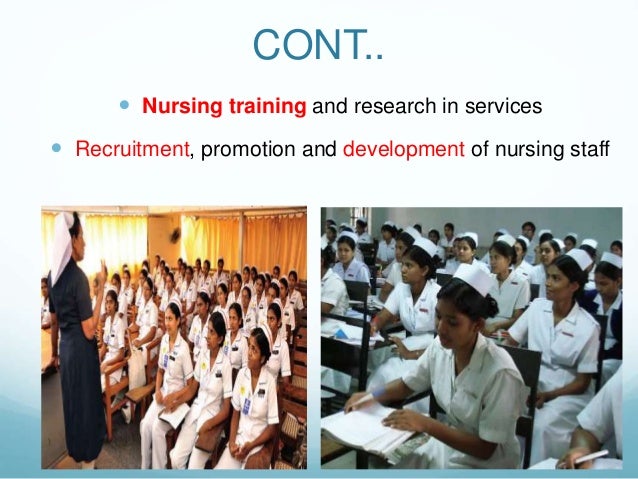 CONT..

- Nursing training and research in services
- Recruitment, promotion and development of nursing staff